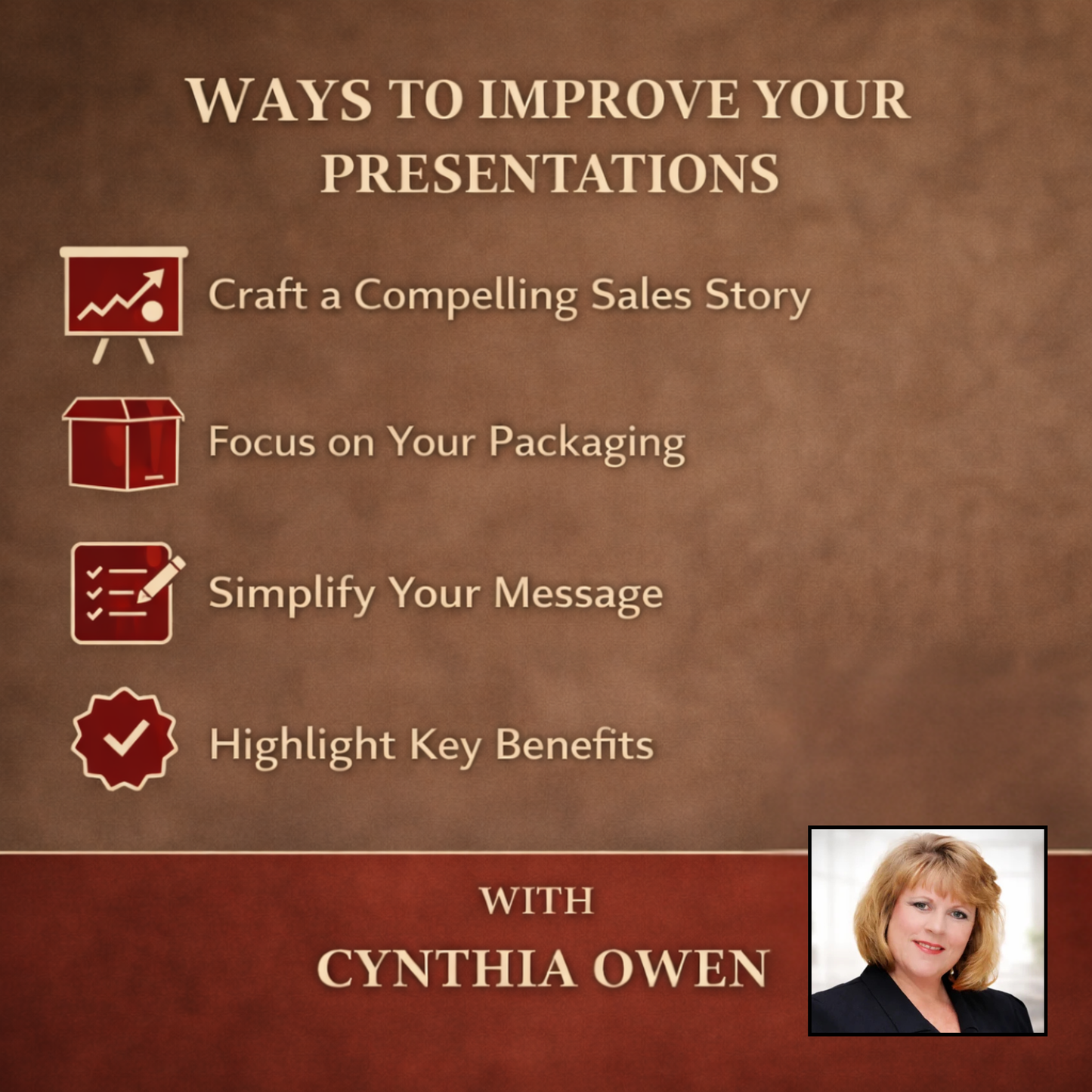 WAYS TO IMPROVE YOUR PRESENTATIONS

Craft a Compelling Sales Story

Focus on Your Packaging

Simplify Your Message

Highlight Key Benefits

WITH
CYNTHIA OWEN